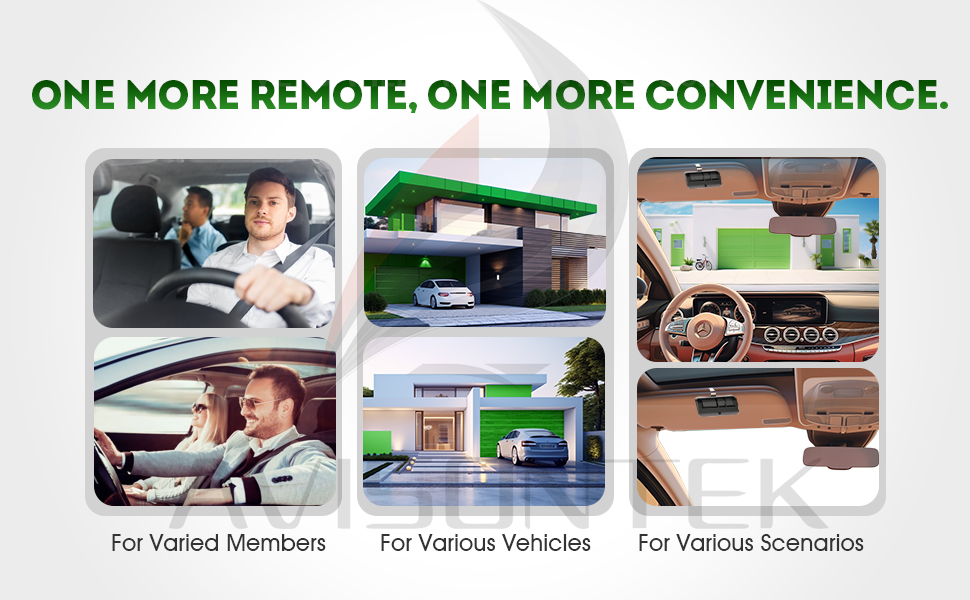 ONE MORE REMOTE, ONE MORE CONVENIENCE.

For Varied Members

For Various Vehicles

For Various Scenarios

AVISUNTEK